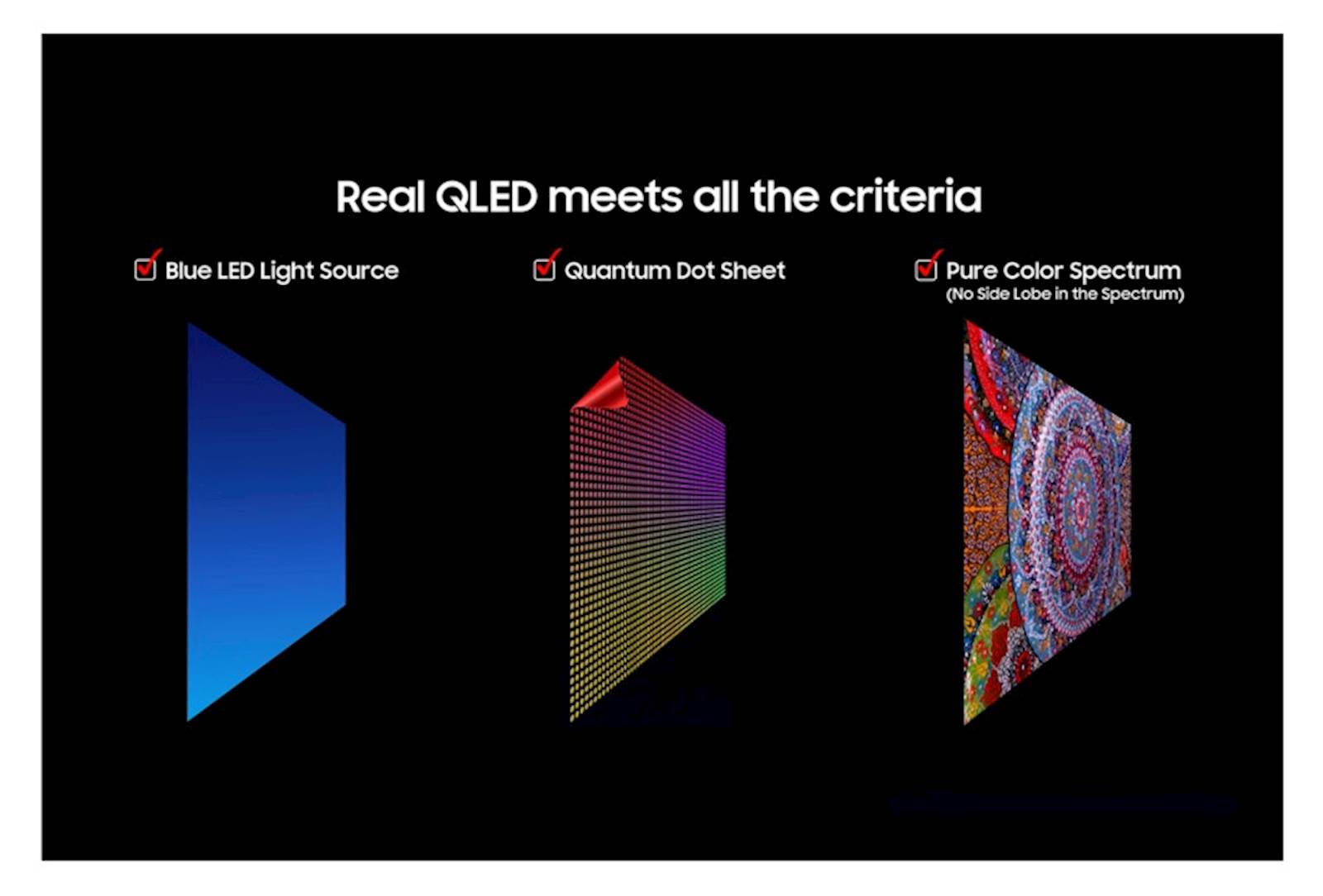 Real QLED meets all the criteria

Blue LED Light Source

Quantum Dot Sheet

Pure Color Spectrum
(No Side Lobe in the Spectrum)